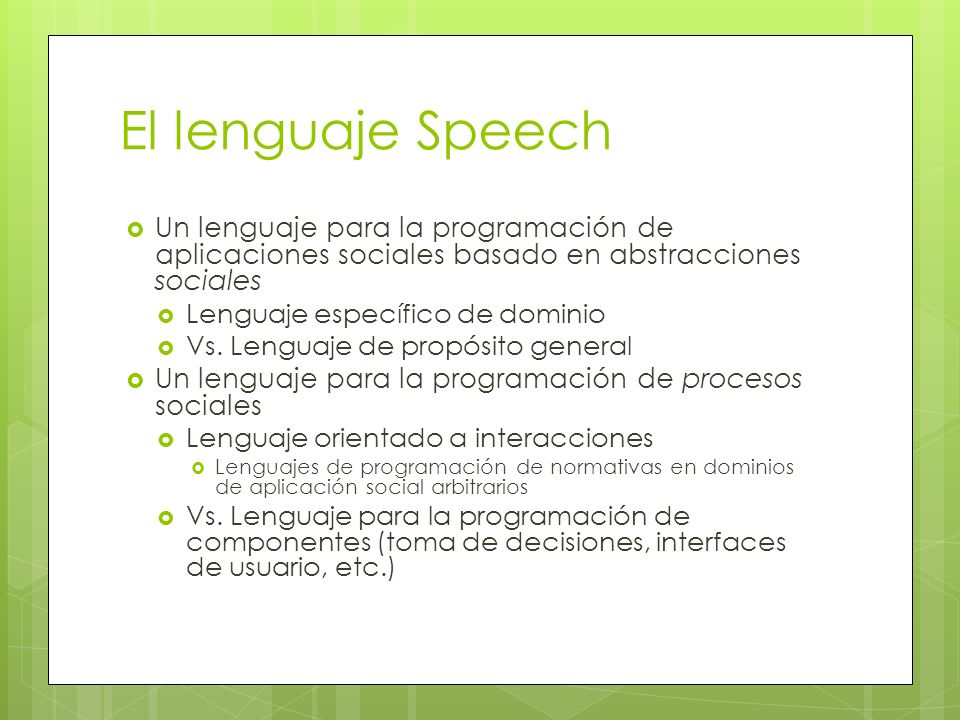 El lenguaje Speech

Un lenguaje para la programación de aplicaciones sociales basado en abstracciones sociales

Lenguaje específico de dominio

Vs. Lenguaje de propósito general

Un lenguaje para la programación de procesos sociales

Lenguaje orientado a interacciones

Lenguajes de programación de normativas en dominios de aplicación social arbitrarios

Vs. Lenguaje para la programación de componentes (toma de decisiones, interfaces de usuario, etc.)